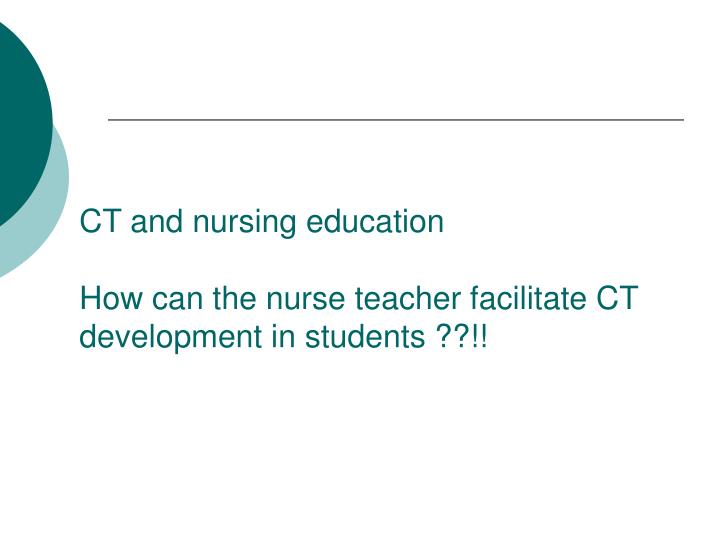 CT and nursing education

How can the nurse teacher facilitate CT development in students ??!!